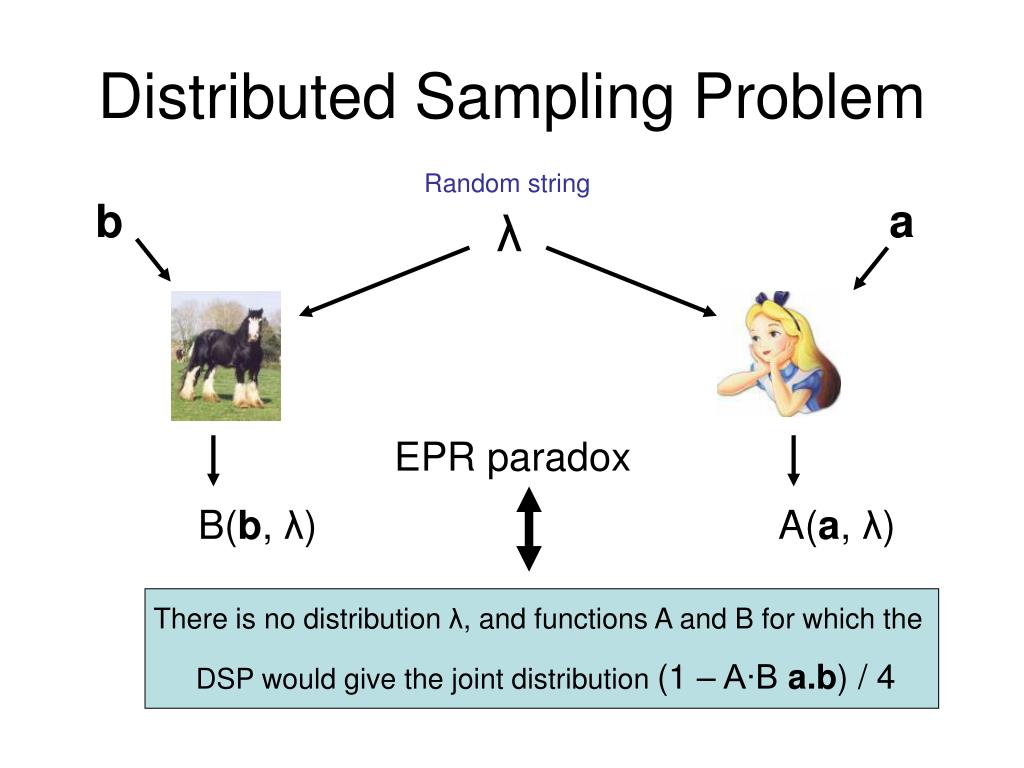 Distributed Sampling Problem

Random string

b

λ

a

EPR paradox

B(**b**, λ)

A(**a**, λ)

There is no distribution λ, and functions A and B for which the DSP would give the joint distribution (1 – A·B **a.b**) / 4